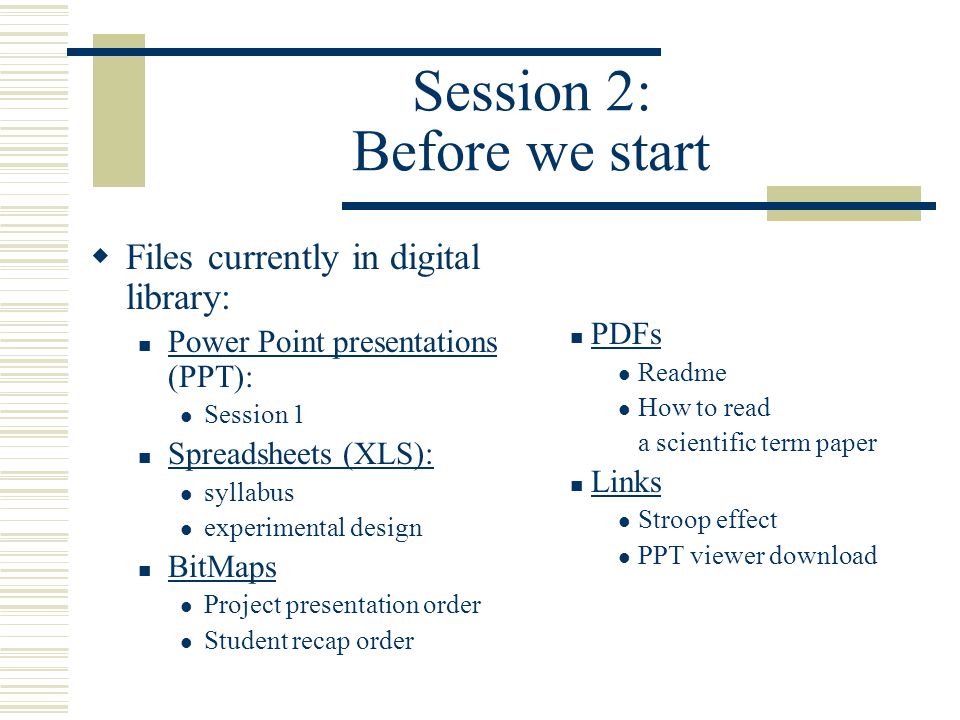 Session 2:
Before we start

Files currently in digital library:

Power Point presentations (PPT):

Session 1

Spreadsheets (XLS):

syllabus

experimental design

BitMaps

Project presentation order

Student recap order

PDFs

Readme

How to read a scientific term paper

Links

Stroop effect

PPT viewer download